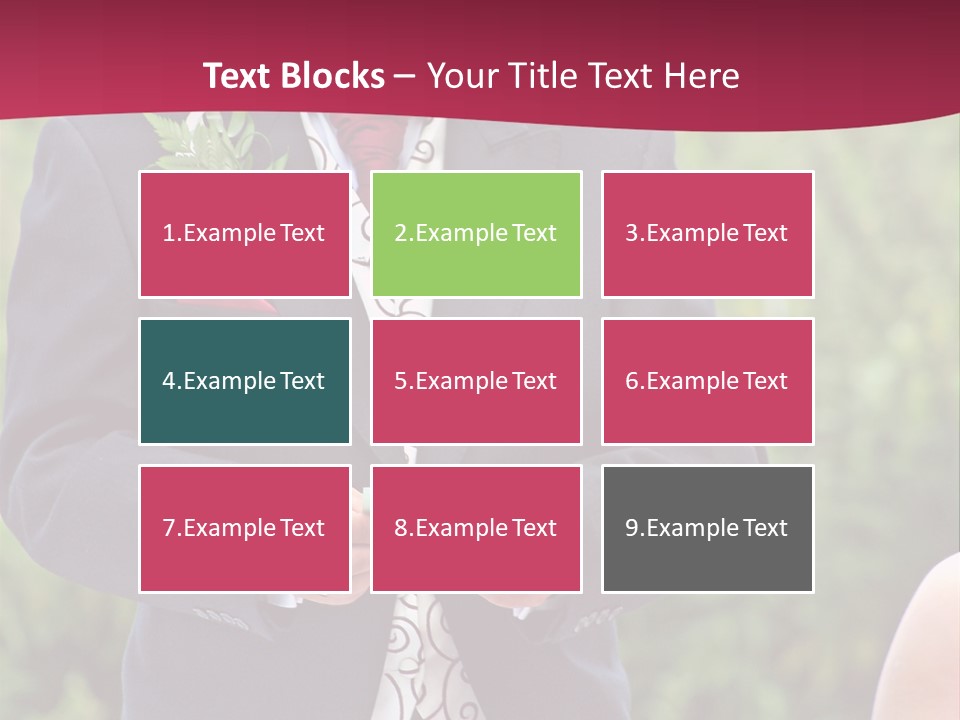 Text Blocks – Your Title Text Here

1.Example Text

2.Example Text

3.Example Text

4.Example Text

5.Example Text

6.Example Text

7.Example Text

8.Example Text

9.Example Text